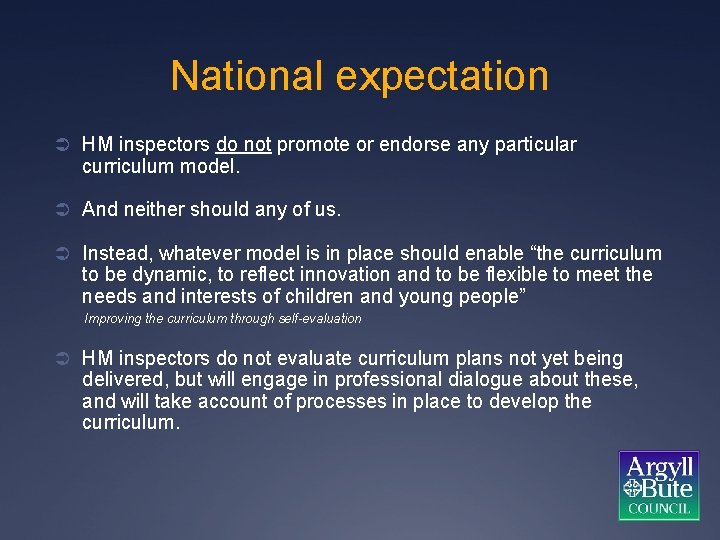 National expectation

➲ HM inspectors do not promote or endorse any particular curriculum model.

➲ And neither should any of us.

➲ Instead, whatever model is in place should enable “the curriculum to be dynamic, to reflect innovation and to be flexible to meet the needs and interests of children and young people”

Improving the curriculum through self-evaluation

➲ HM inspectors do not evaluate curriculum plans not yet being delivered, but will engage in professional dialogue about these, and will take account of processes in place to develop the curriculum.

Argyll Bute COUNCIL